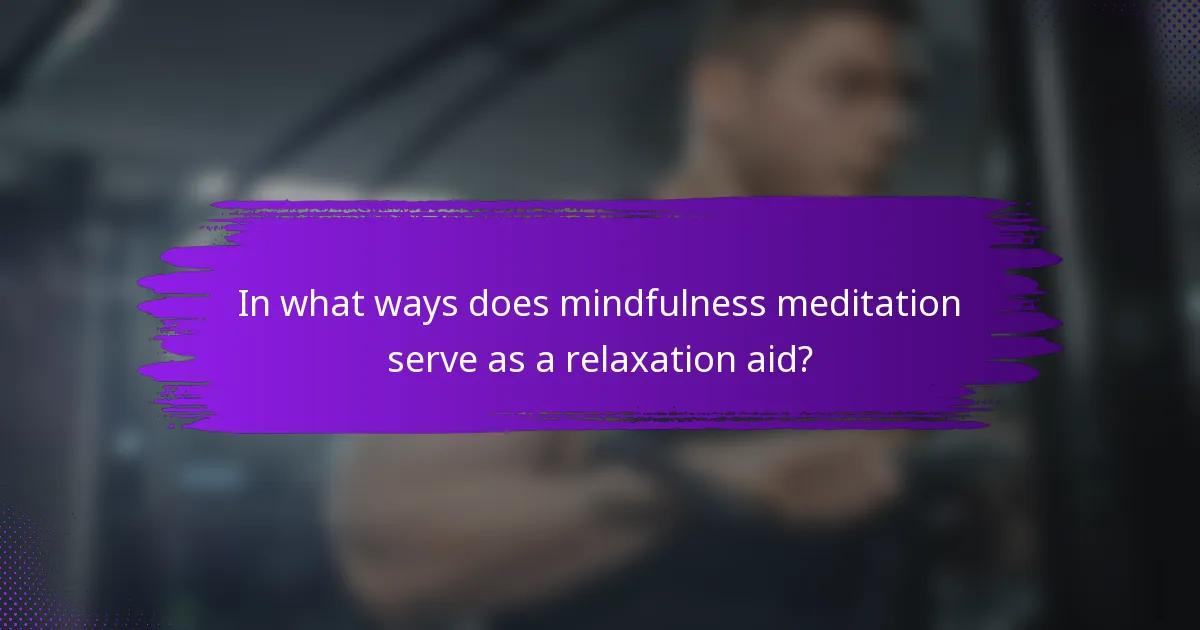 In what ways does mindfulness meditation serve as a relaxation aid?